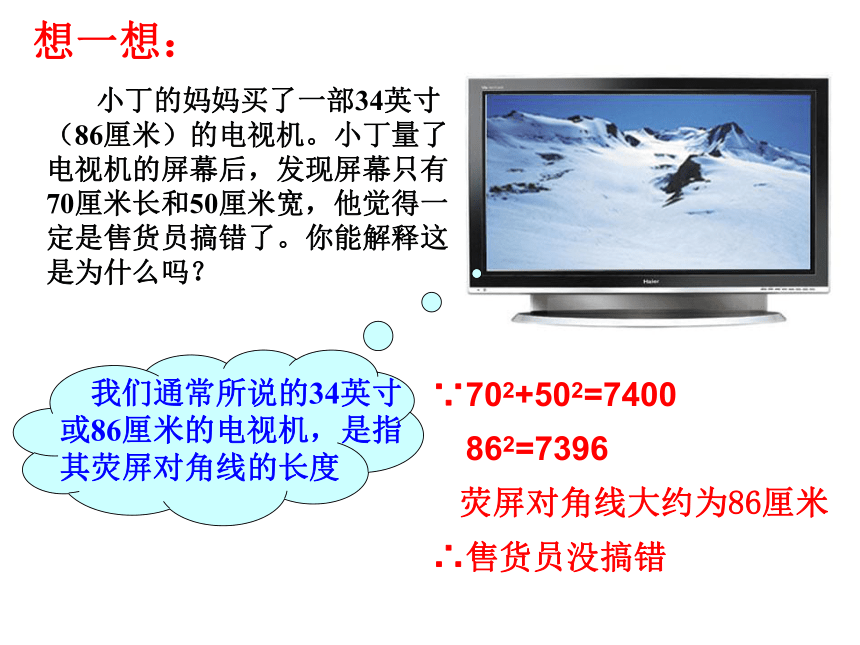 想一想：

小丁的妈妈买了一部34英寸（86厘米）的电视机。小丁量了电视机的屏幕后，发现屏幕只有70厘米长和50厘米宽，他觉得一定是售货员搞错了。你能解释这是为什么吗？

Haier

我们通常所说的34英寸或86厘米的电视机，是指其荧屏对角线的长度

$\because 70^2+50^2=7400$

$86^2=7396$

荧屏对角线大约为86厘米

$\therefore$售货员没搞错